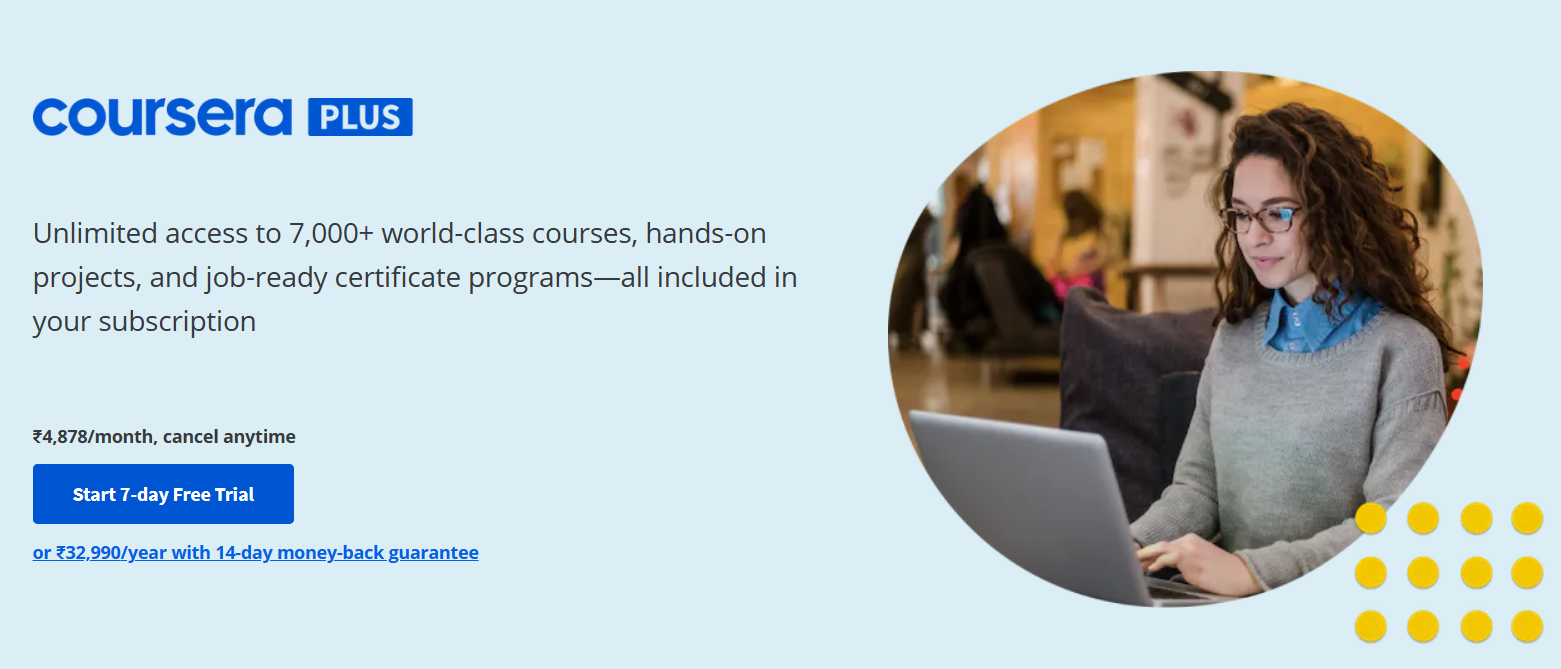 coursera PLUS

Unlimited access to 7,000+ world-class courses, hands-on projects, and job-ready certificate programs—all included in your subscription

₹4,878/month, cancel anytime

Start 7-day Free Trial

or ₹32,990/year with 14-day money-back guarantee